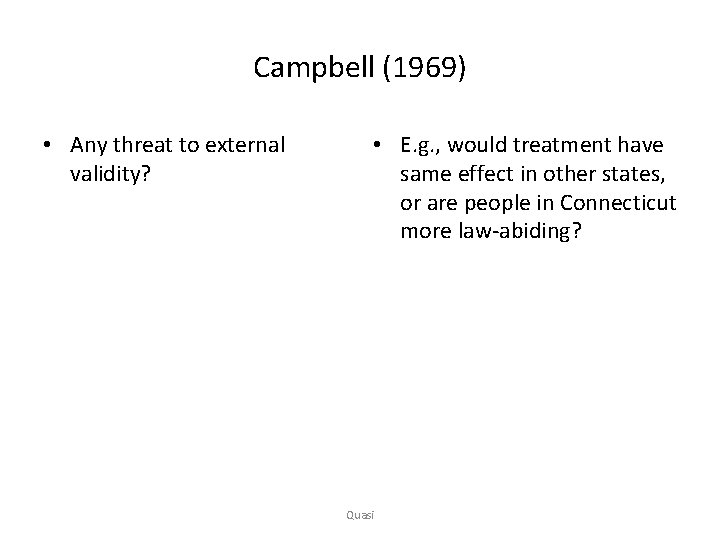 Campbell (1969)

• Any threat to external validity?

• E.g., would treatment have same effect in other states, or are people in Connecticut more law-abiding?

Quasi